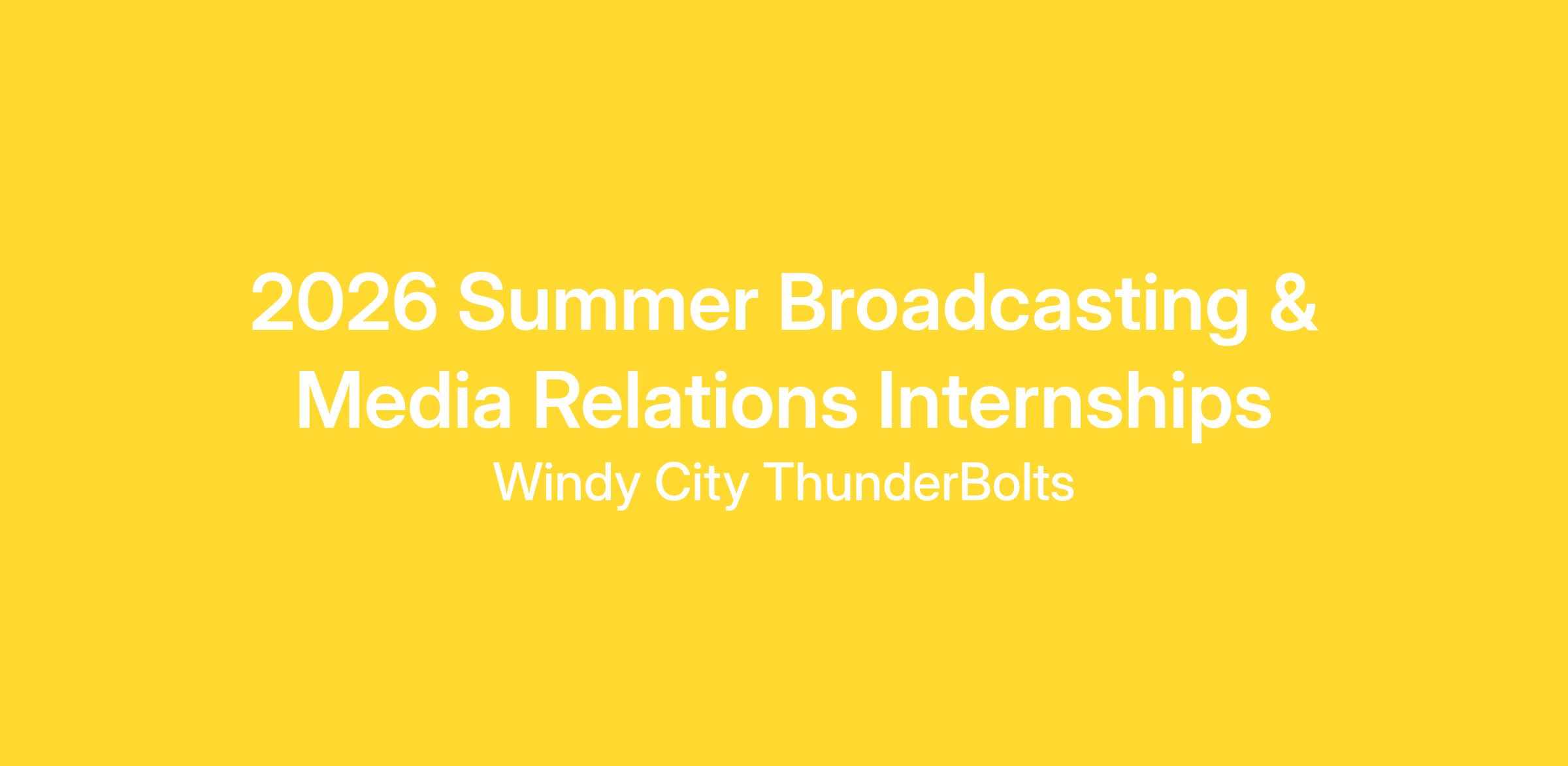 2026 Summer Broadcasting & Media Relations Internships

Windy City ThunderBolts